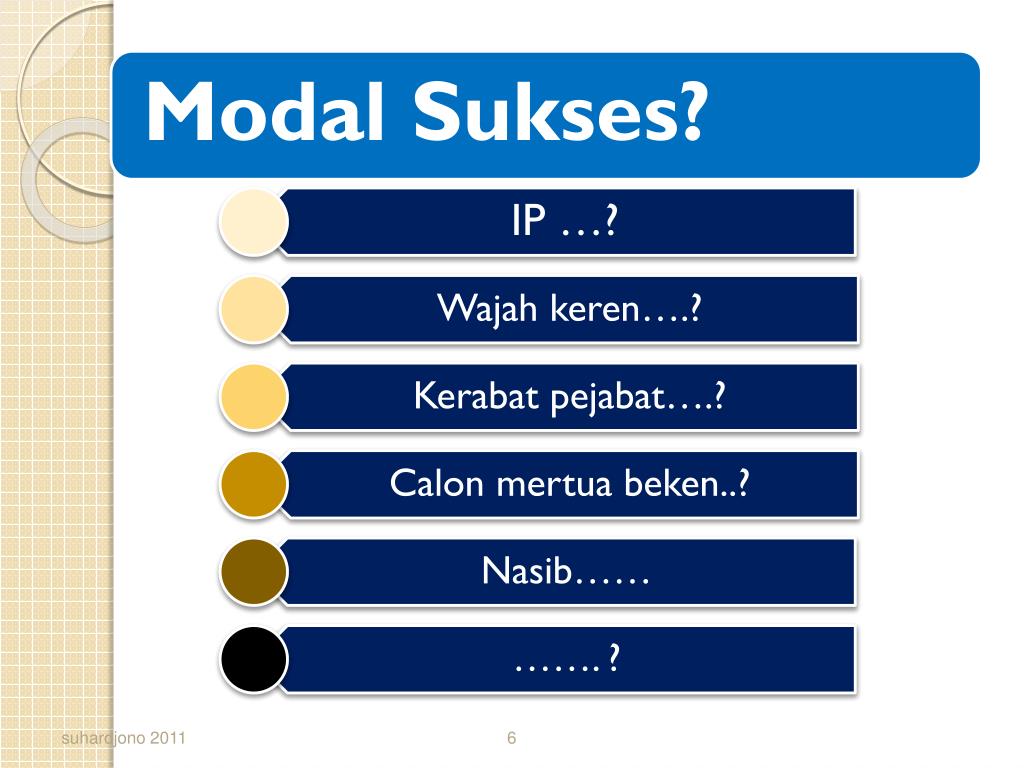 Modal Sukses?

IP …?

Wajah keren….?

Kerabat pejabat….?

Calon mertua beken..?

Nasib……

……. ?

suhardjono 2011

6